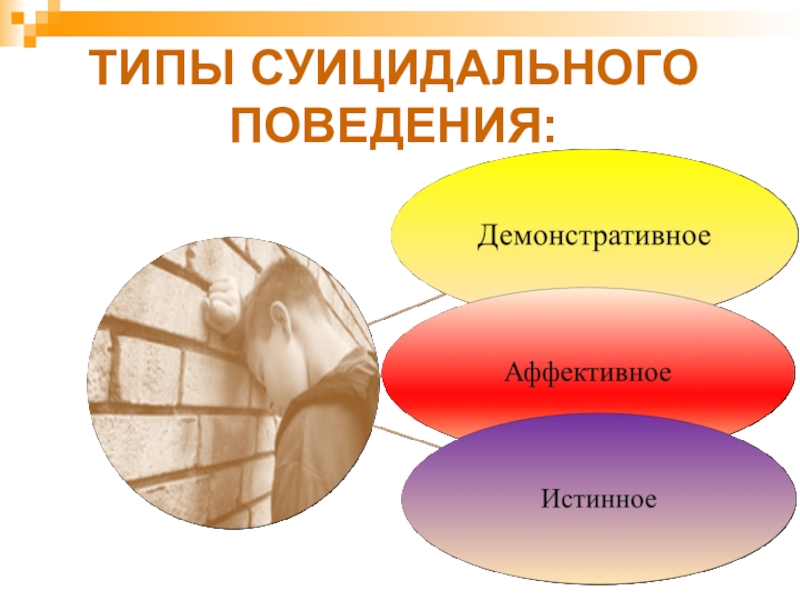 ТИПЫ СУИЦИДАЛЬНОГО ПОВЕДЕНИЯ:

Демонстративное

Аффективное

Истинное